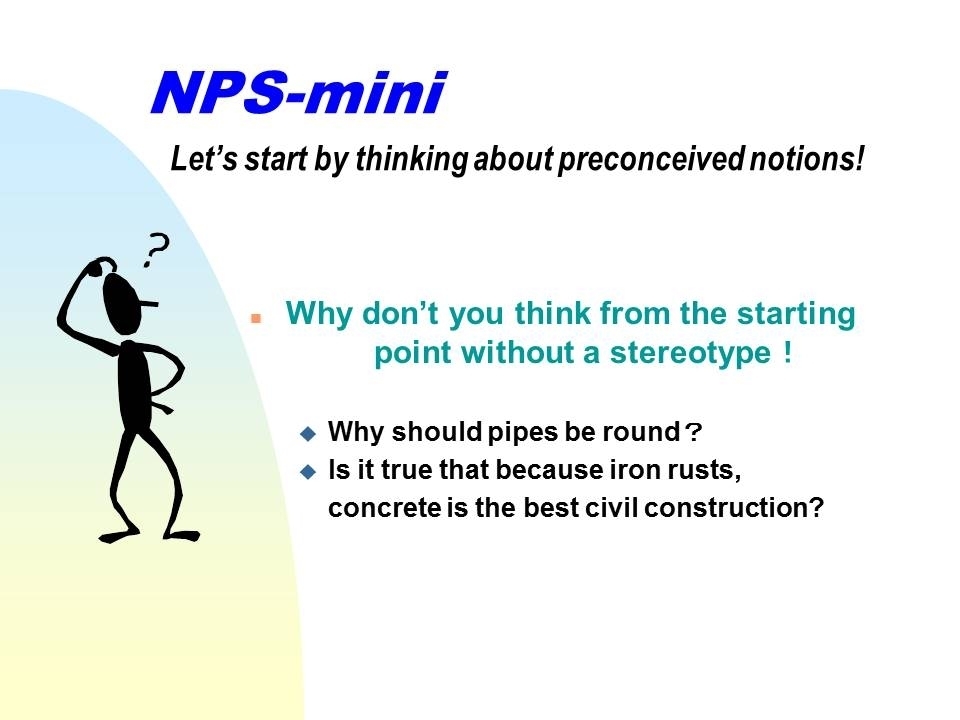 NPS-mini

Let's start by thinking about preconceived notions!

?

Why don't you think from the starting point without a stereotype !

Why should pipes be round?

Is it true that because iron rusts, concrete is the best civil construction?